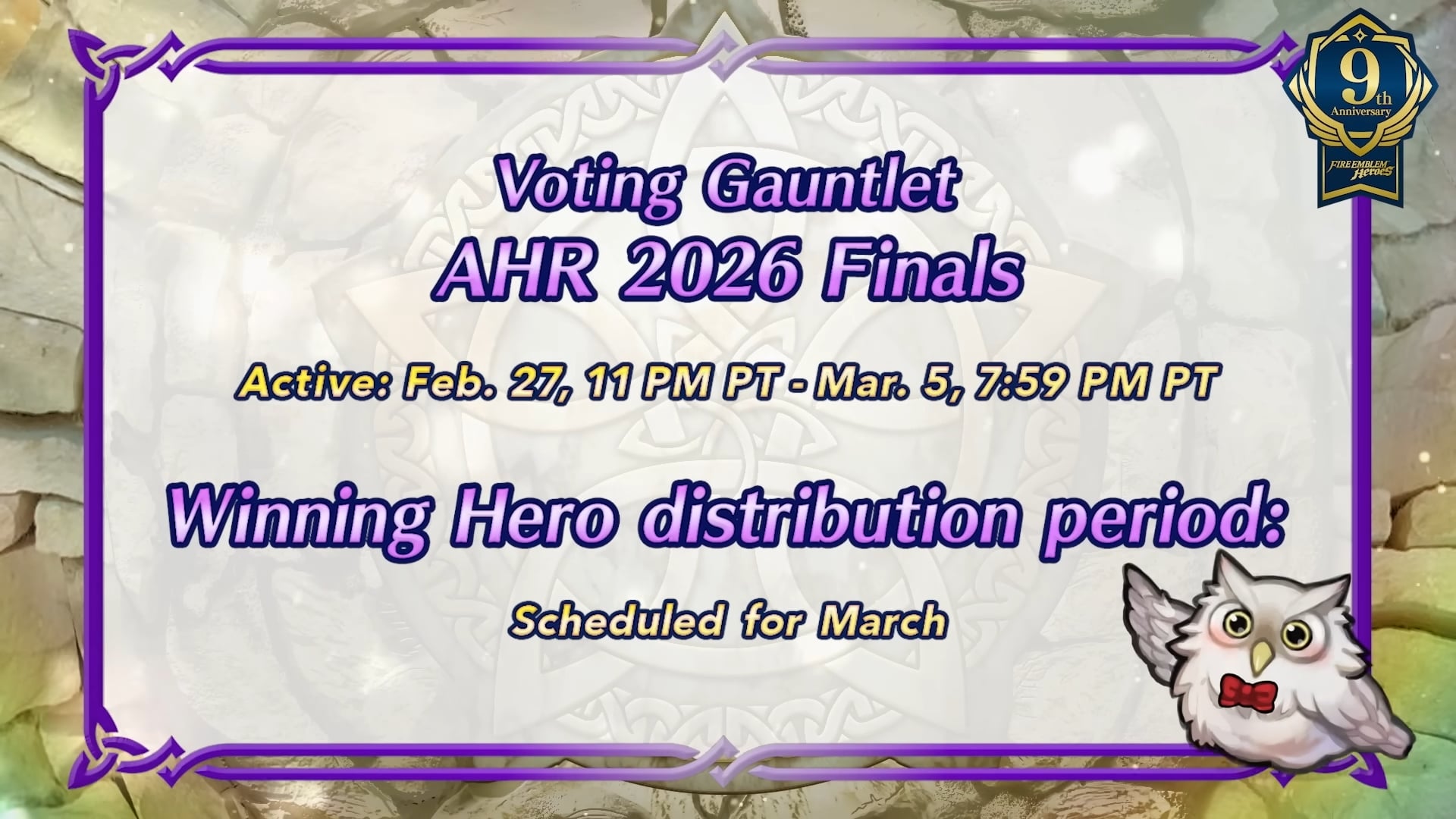 9th Anniversary
FIRE EMBLEM Heroes

Voting Gauntlet
AHR 2026 Finals

Active: Feb. 27, 11 PM PT - Mar. 5, 7:59 PM PT

Winning Hero distribution period:

Scheduled for March